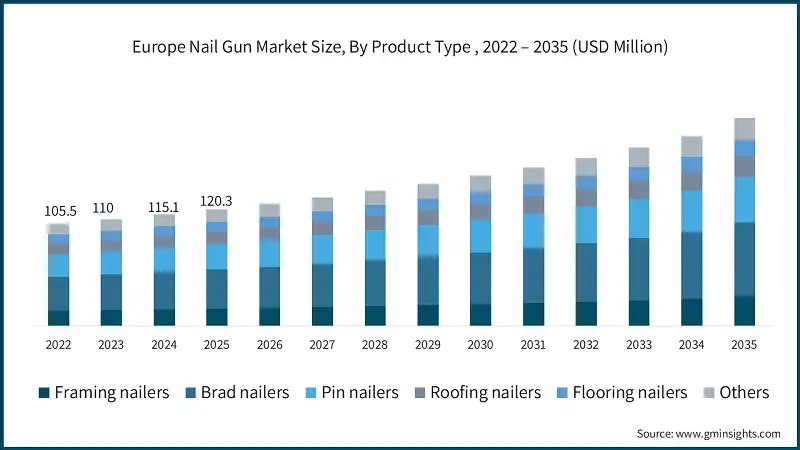 Europe Nail Gun Market Size, By Product Type , 2022 – 2035 (USD Million)

105.5
110
115.1
120.3

2022
2023
2024
2025
2026
2027
2028
2029
2030
2031
2032
2033
2034
2035

Framing nailers
Brad nailers
Pin nailers
Roofing nailers
Flooring nailers
Others

Source: www.gminsights.com